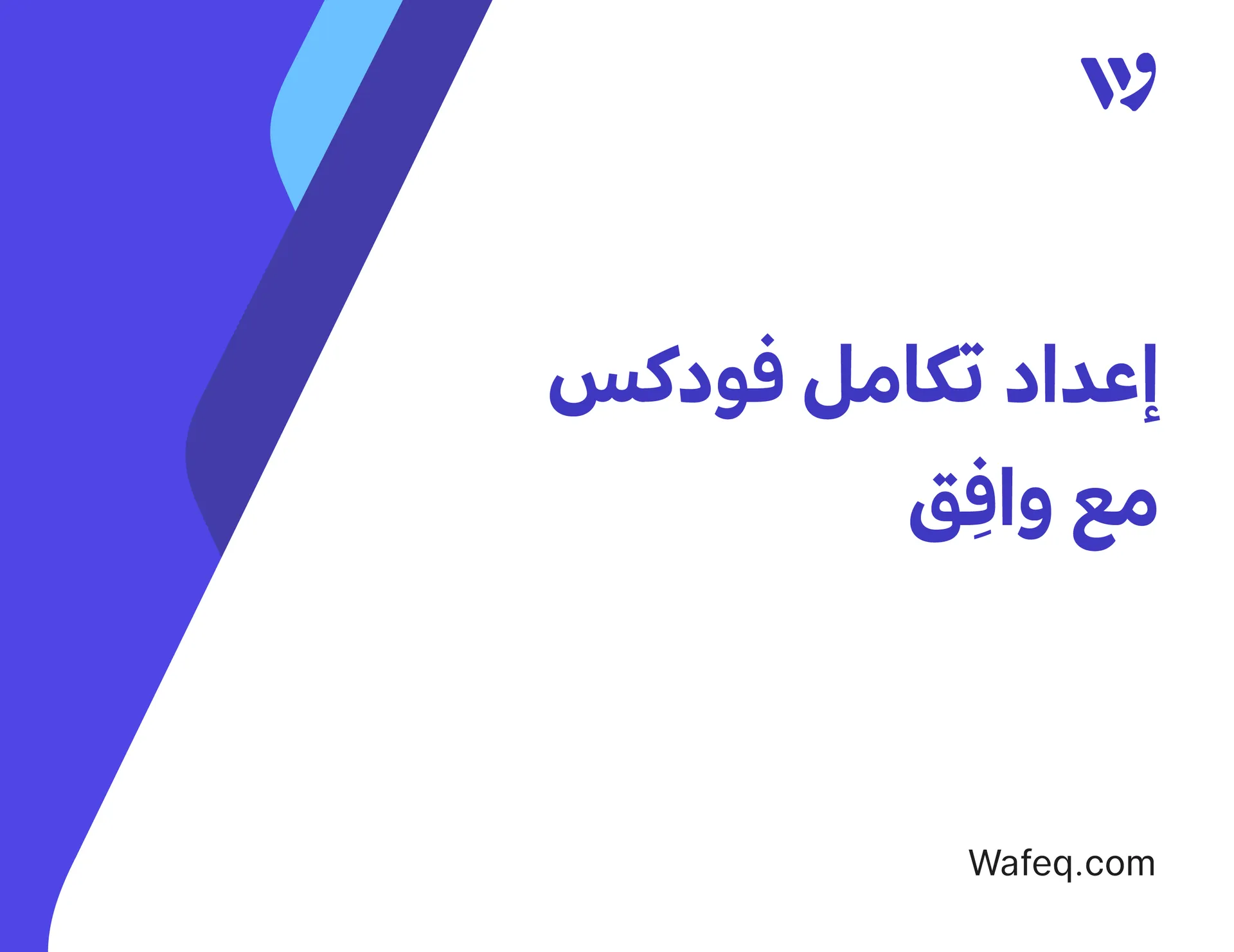 إعداد تكامل فودكس مع وافِق

Wafeq.com